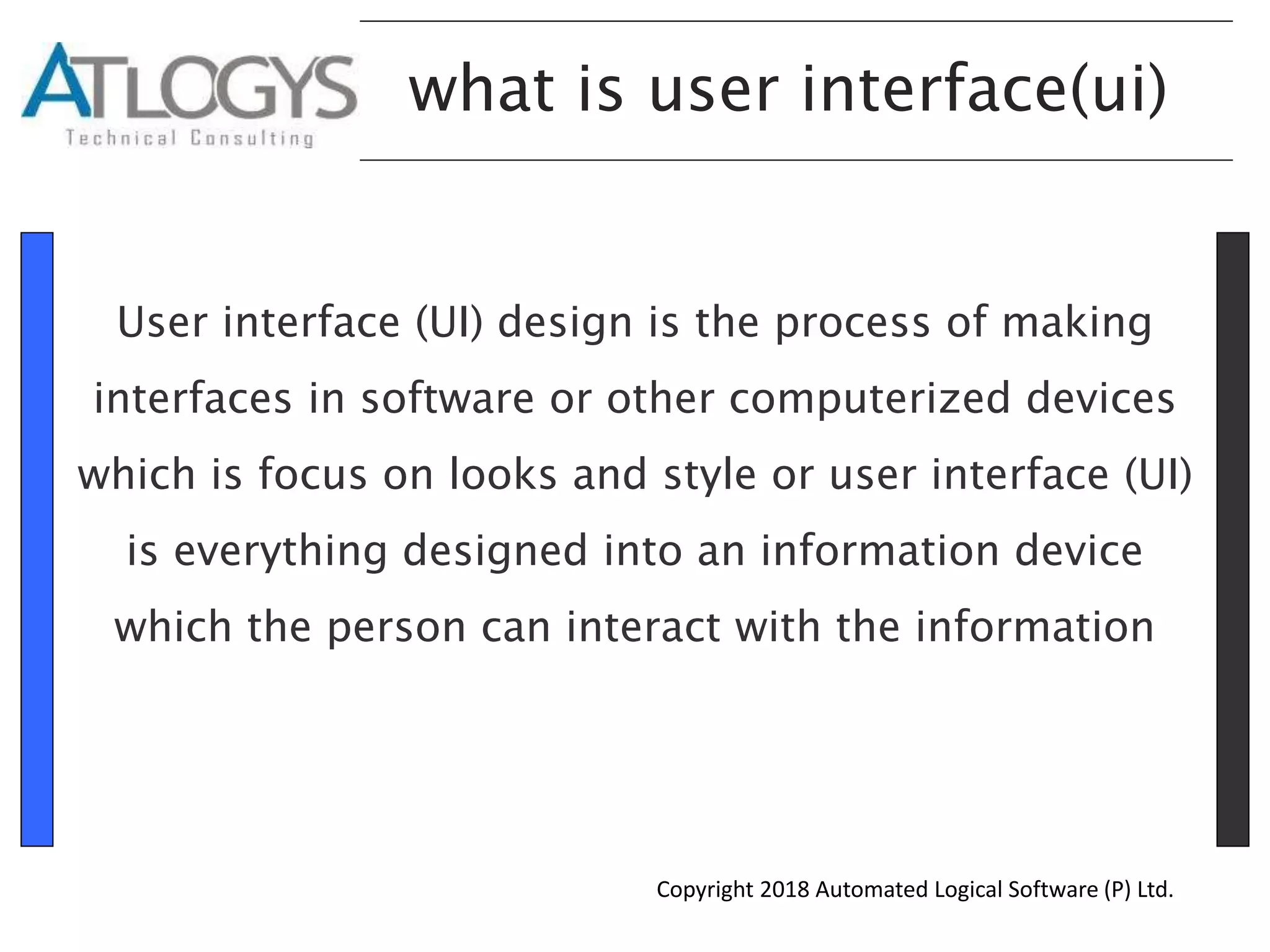 ATLOGYS
Technical Consulting

what is user interface(ui)

User interface (UI) design is the process of making interfaces in software or other computerized devices which is focus on looks and style or user interface (UI) is everything designed into an information device which the person can interact with the information

Copyright 2018 Automated Logical Software (P) Ltd.